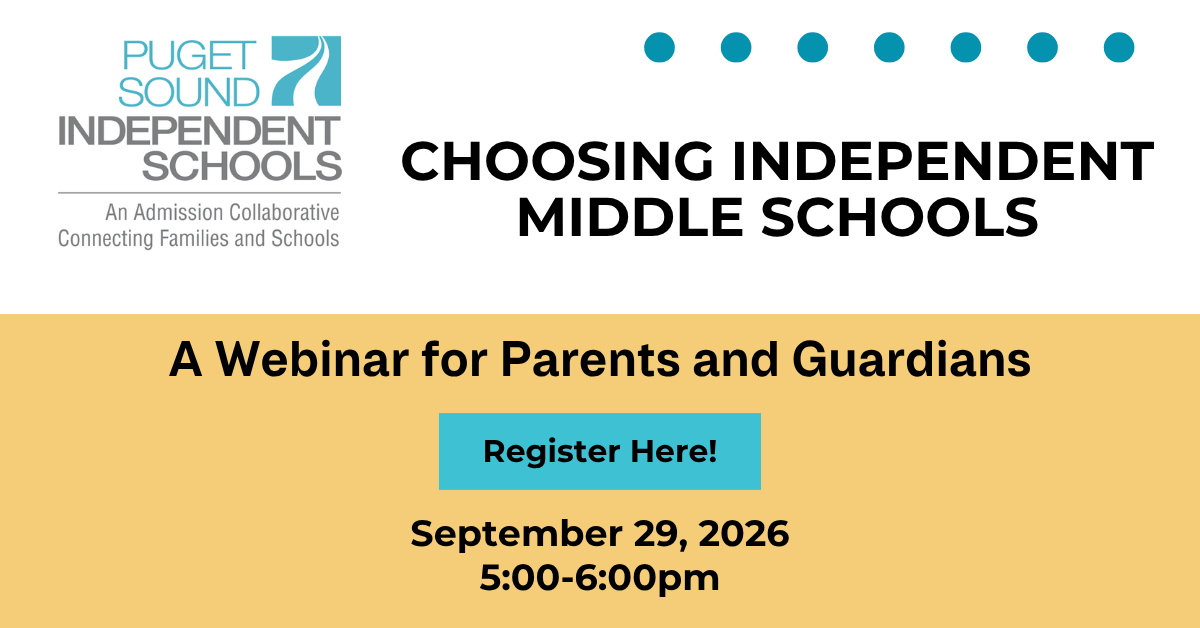 PUGET SOUND INDEPENDENT SCHOOLS

An Admission Collaborative
Connecting Families and Schools

CHOOSING INDEPENDENT MIDDLE SCHOOLS

A Webinar for Parents and Guardians

Register Here!

September 29, 2026
5:00-6:00pm